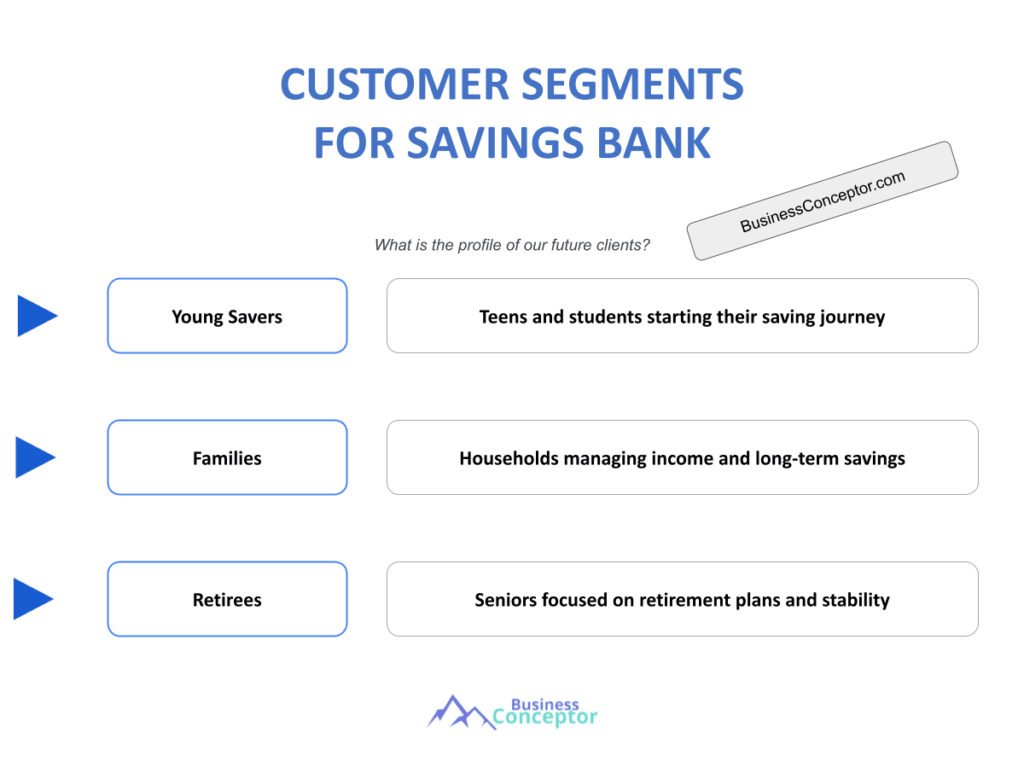 CUSTOMER SEGMENTS FOR SAVINGS BANK

BusinessConceptor.com

What is the profile of our future clients?

Young Savers

Teens and students starting their saving journey

Families

Households managing income and long-term savings

Retirees

Seniors focused on retirement plans and stability

Business Conceptor